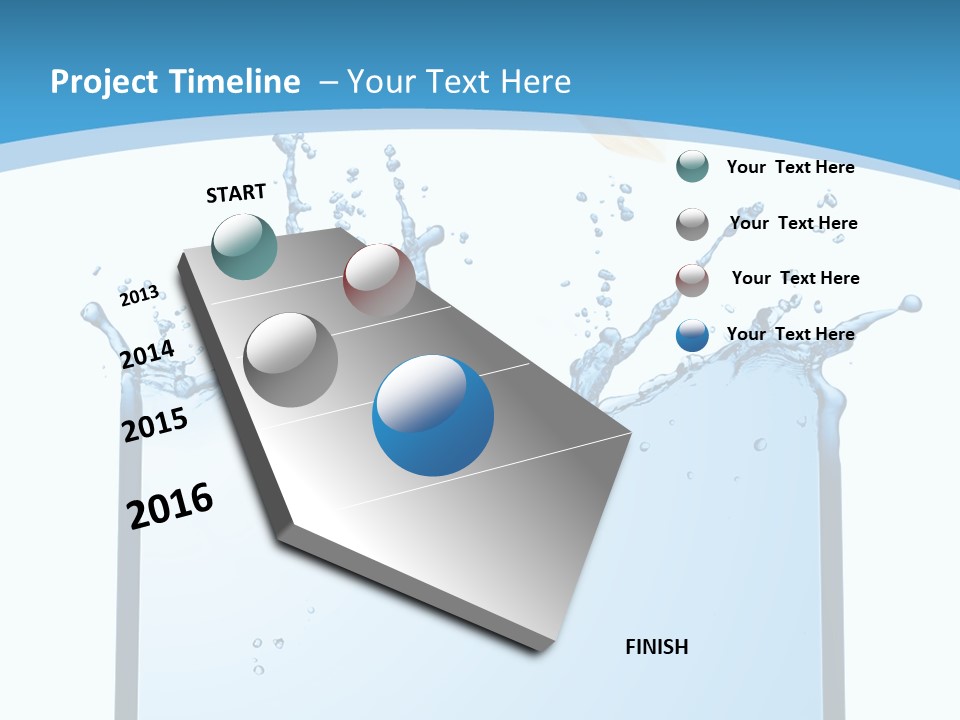 Project Timeline – Your Text Here

START

2013

2014

2015

2016

FINISH

Your Text Here

Your Text Here

Your Text Here

Your Text Here